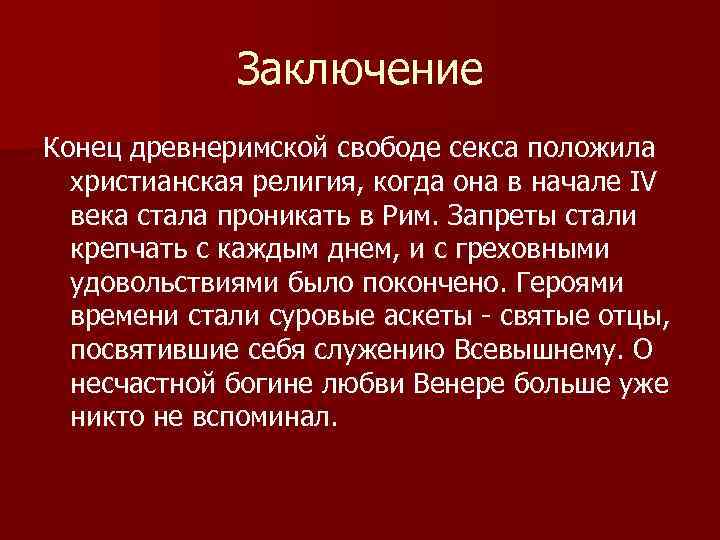 Заключение

Конец древнеримской свободе секса положила христианская религия, когда она в начале IV века стала проникать в Рим. Запреты стали крепчать с каждым днем, и с греховными удовольствиями было покончено. Героями времени стали суровые аскеты - святые отцы, посвятившие себя служению Всевышнему. О несчастной богине любви Венере больше уже никто не вспоминал.